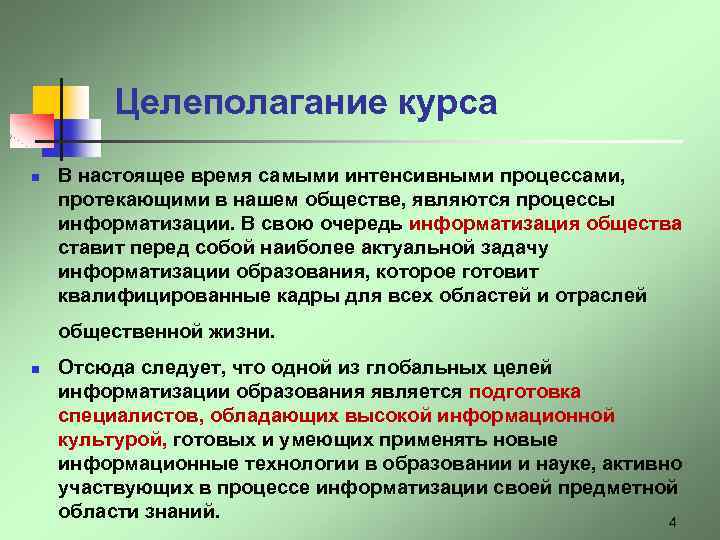 Целеполагание курса

▪ В настоящее время самыми интенсивными процессами, протекающими в нашем обществе, являются процессы информатизации. В свою очередь информатизация общества ставит перед собой наиболее актуальной задачу информатизации образования, которое готовит квалифицированные кадры для всех областей и отраслей общественной жизни.

▪ Отсюда следует, что одной из глобальных целей информатизации образования является подготовка специалистов, обладающих высокой информационной культурой, готовых и умеющих применять новые информационные технологии в образовании и науке, активно участвующих в процессе информатизации своей предметной области знаний.

4